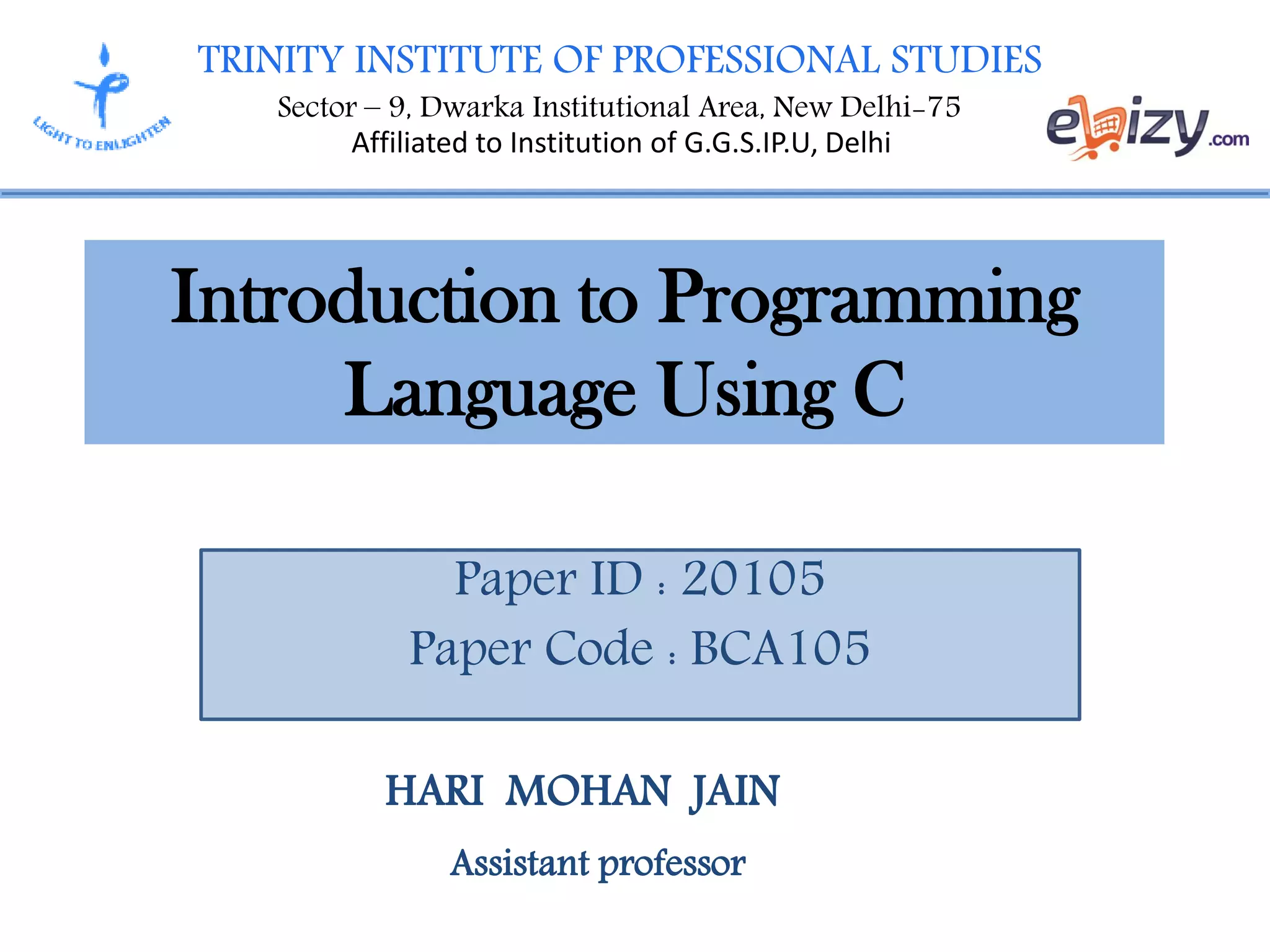 LIGHT TO ENLIGHTEN

TRINITY INSTITUTE OF PROFESSIONAL STUDIES
Sector – 9, Dwarka Institutional Area, New Delhi-75
Affiliated to Institution of G.G.S.IP.U, Delhi

ebizy.com

Introduction to Programming Language Using C

Paper ID : 20105
Paper Code : BCA105

HARI MOHAN JAIN

Assistant professor